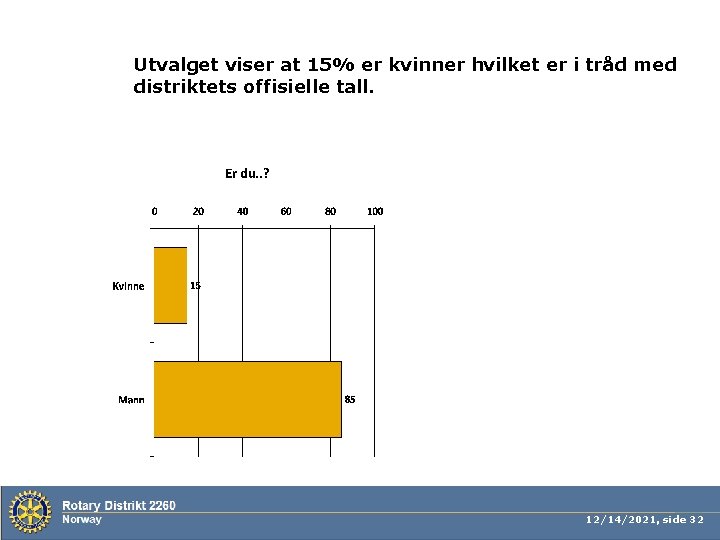 Utvalget viser at 15% er kvinner hvilket er i tråd med distriktets offisielle tall.

Er du..?

0 20 40 60 80 100

Kvinne 15

Mann 85

Rotary Distrikt 2260
Norway

12/14/2021, side 32